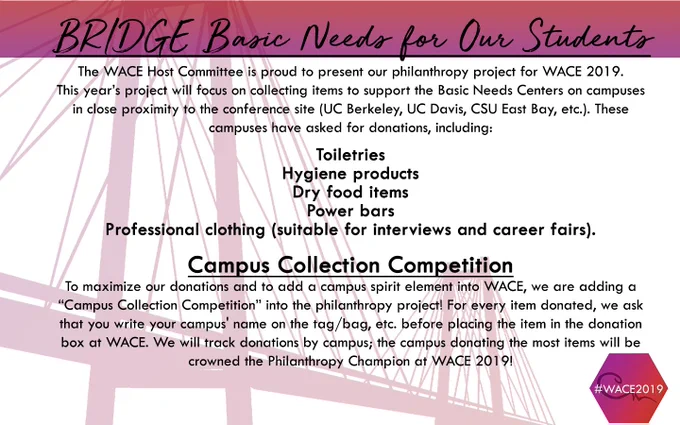 BRIDGE Basic Needs for Our Students

The WACE Host Committee is proud to present our philanthropy project for WACE 2019. This year's project will focus on collecting items to support the Basic Needs Centers on campuses in close proximity to the conference site (UC Berkeley, UC Davis, CSU East Bay, etc.). These campuses have asked for donations, including:

Toiletries
Hygiene products
Dry food items
Power bars
Professional clothing (suitable for interviews and career fairs).

Campus Collection Competition

To maximize our donations and to add a campus spirit element into WACE, we are adding a "Campus Collection Competition" into the philanthropy project! For every item donated, we ask that you write your campus' name on the tag/bag, etc. before placing the item in the donation box at WACE. We will track donations by campus; the campus donating the most items will be crowned the Philanthropy Champion at WACE 2019!

#WACE2019